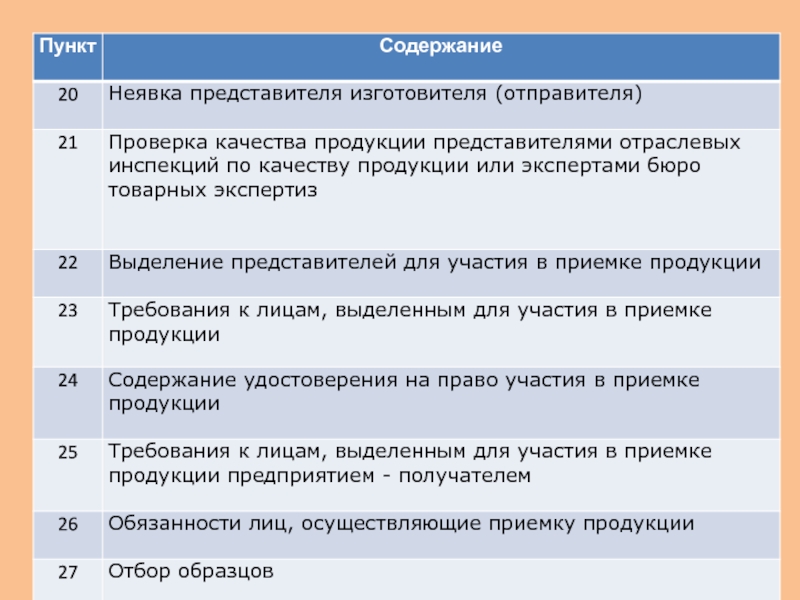 | Пункт | Содержание |
|---|---|
| 20 | Неявка представителя изготовителя (отправителя) |
| 21 | Проверка качества продукции представителями отраслевых инспекций по качеству продукции или экспертами бюро товарных экспертиз |
| 22 | Выделение представителей для участия в приемке продукции |
| 23 | Требования к лицам, выделенным для участия в приемке продукции |
| 24 | Содержание удостоверения на право участия в приемке продукции |
| 25 | Требования к лицам, выделенным для участия в приемке продукции предприятием - получателем |
| 26 | Обязанности лиц, осуществляющие приемку продукции |
| 27 | Отбор образцов |